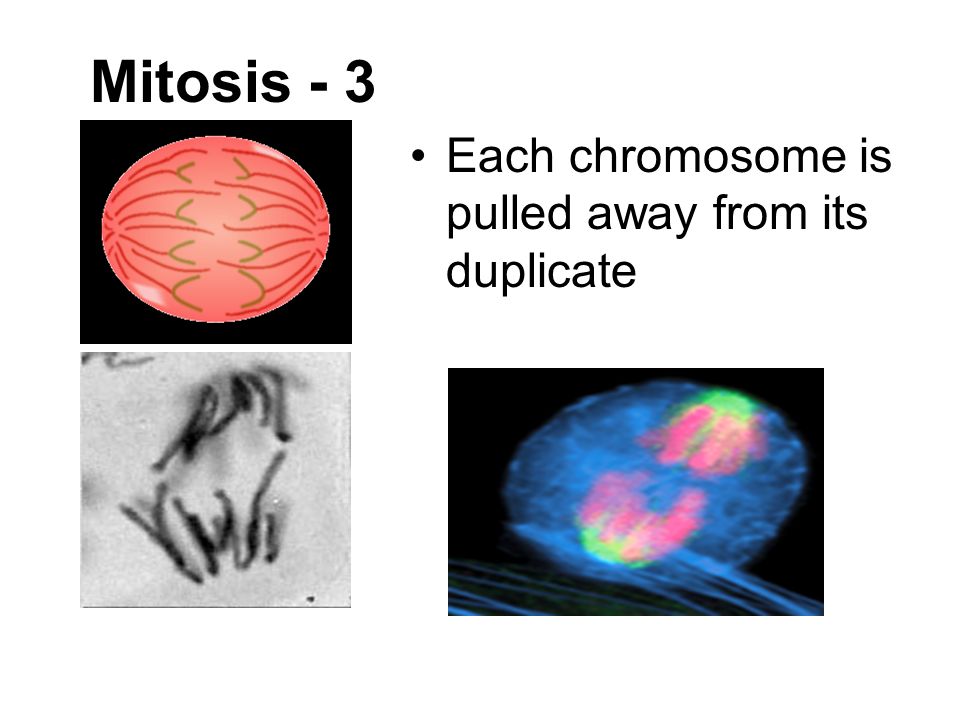 Mitosis - 3

• Each chromosome is pulled away from its duplicate